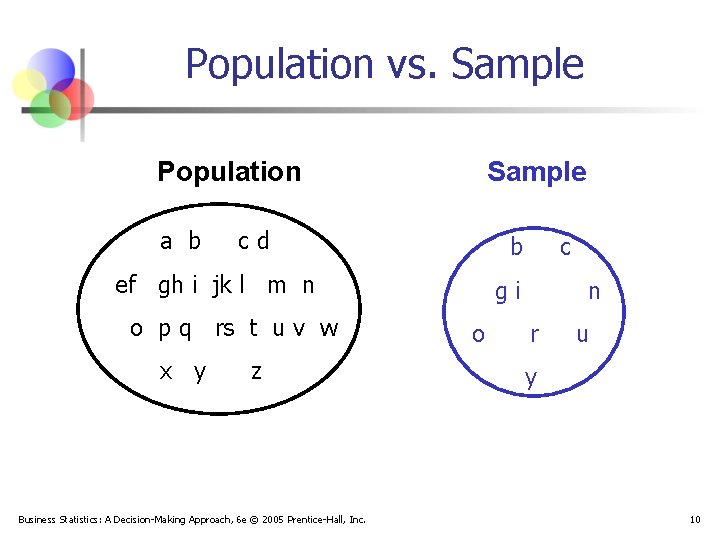 Population vs. Sample

Population

a b c d
ef gh i jk l m n
o p q rs t u v w
x y z

Sample

b c
g i n
o r u
y

Business Statistics: A Decision-Making Approach, 6e © 2005 Prentice-Hall, Inc.

10